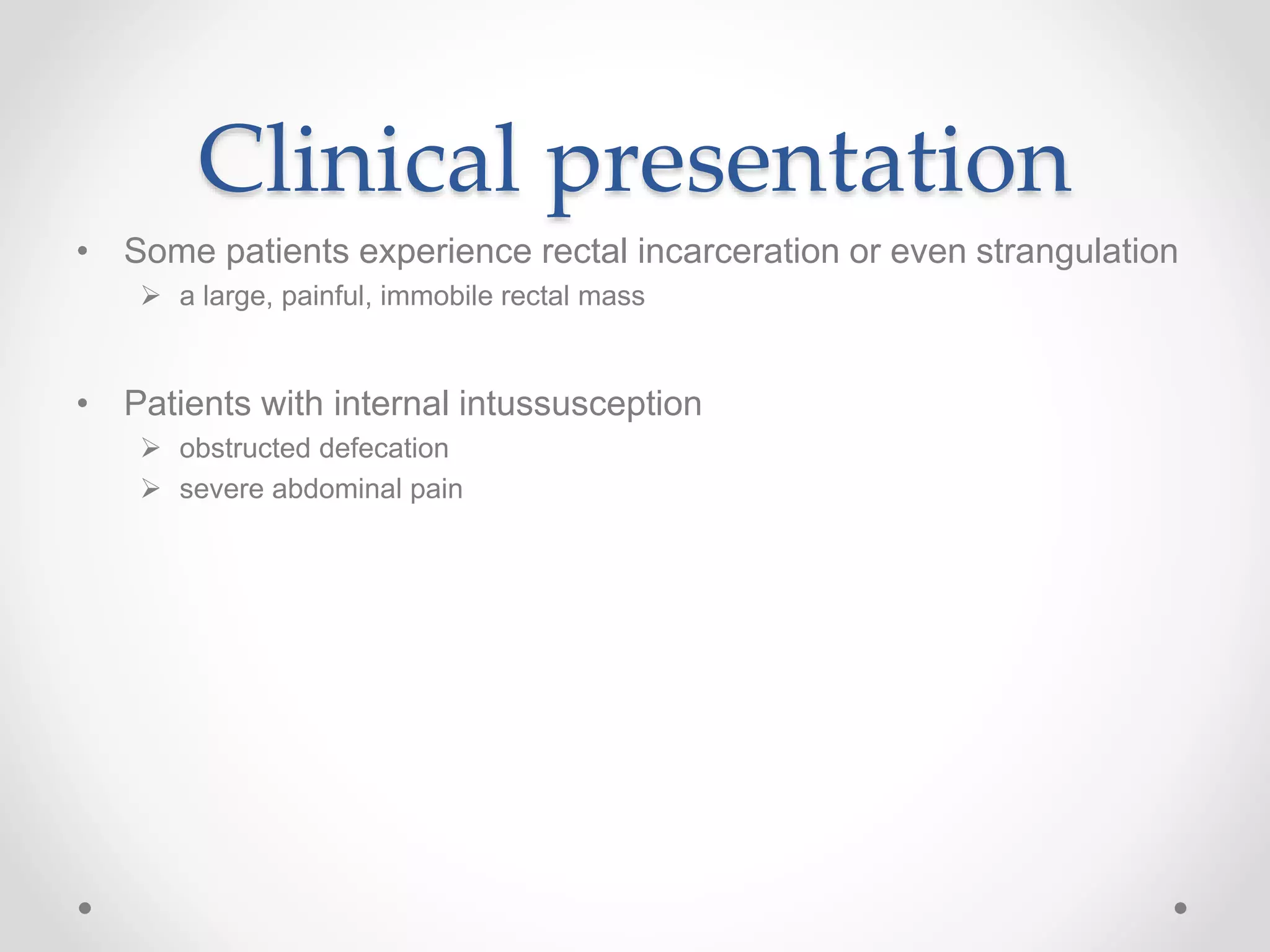 Clinical presentation

• Some patients experience rectal incarceration or even strangulation
  ➢ a large, painful, immobile rectal mass

• Patients with internal intussusception
  ➢ obstructed defecation
  ➢ severe abdominal pain